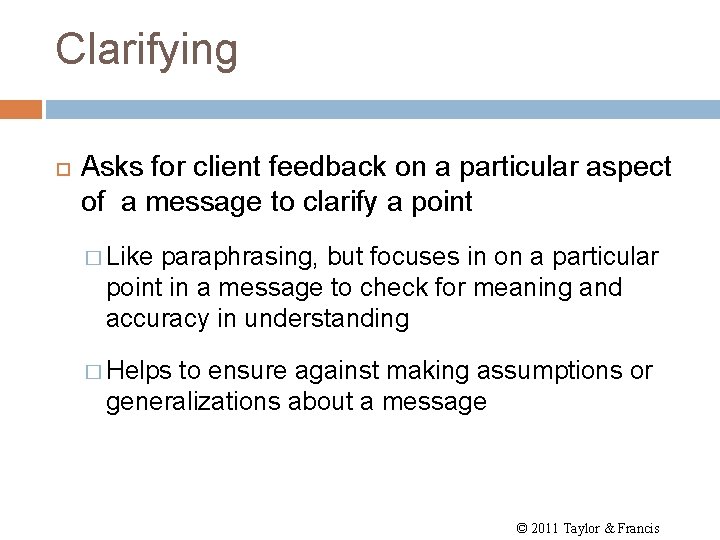 Clarifying

Asks for client feedback on a particular aspect of  a message to clarify a point

Like paraphrasing, but focuses in on a particular point in a message to check for meaning and accuracy in understanding

Helps to ensure against making assumptions or generalizations about a message

© 2011 Taylor & Francis